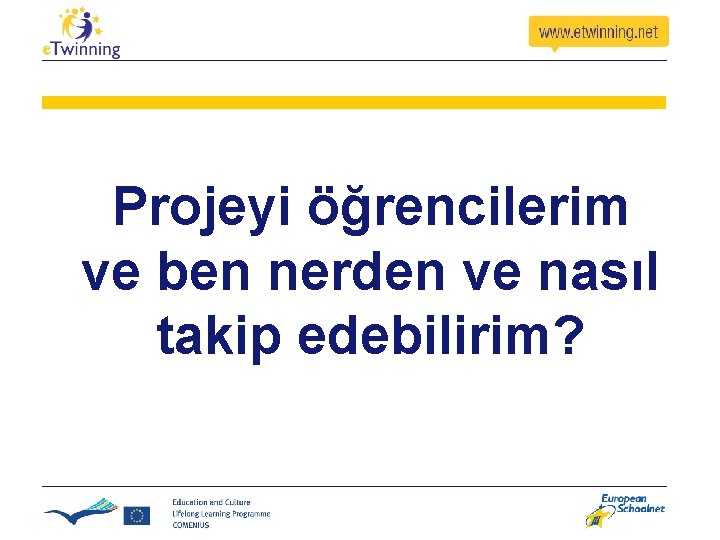 eTwinning

www.etwinning.net

Projeyi öğrencilerim ve ben nerden ve nasıl takip edebilirim?

Education and Culture
Lifelong Learning Programme
COMENIUS

European Schoolnet